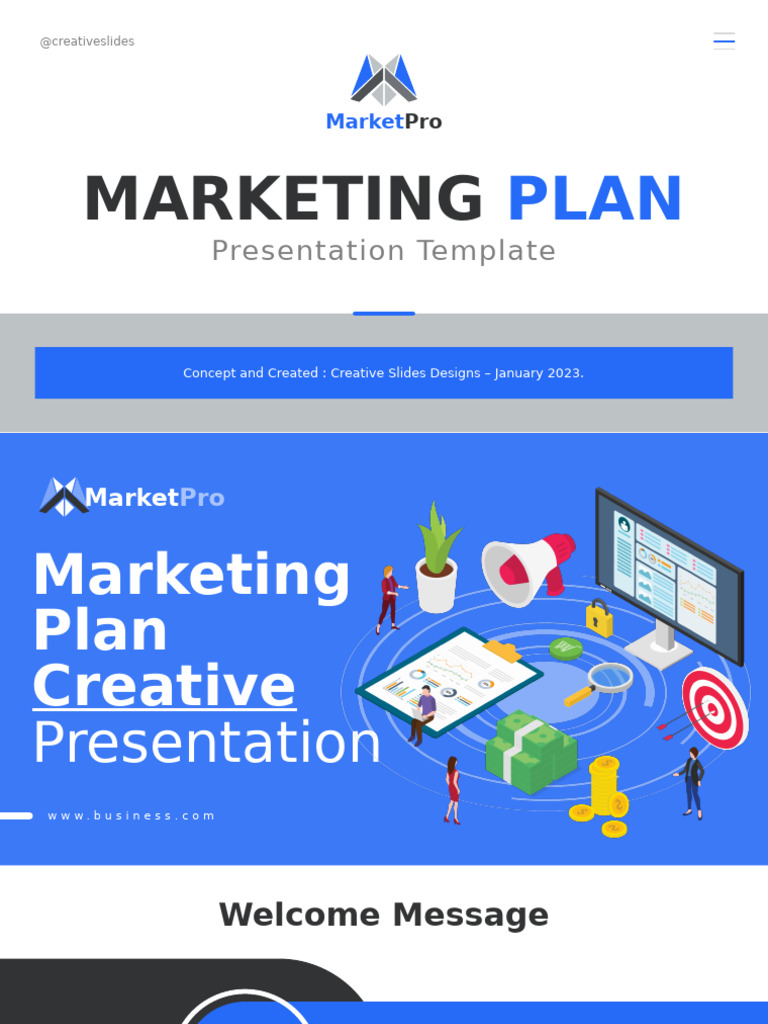 @creativeslides

MarketPro

MARKETING PLAN

Presentation Template

Concept and Created : Creative Slides Designs – January 2023.

MarketPro

Marketing Plan Creative Presentation

www.business.com

Welcome Message